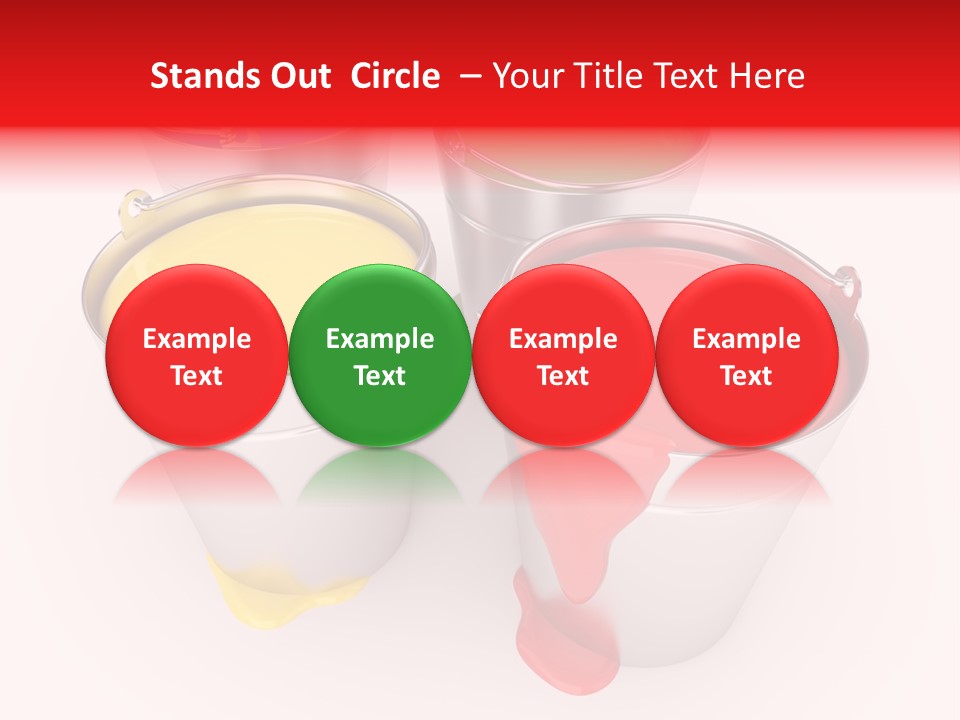 Stands Out  Circle  – Your Title Text Here

Example Text

Example Text

Example Text

Example Text